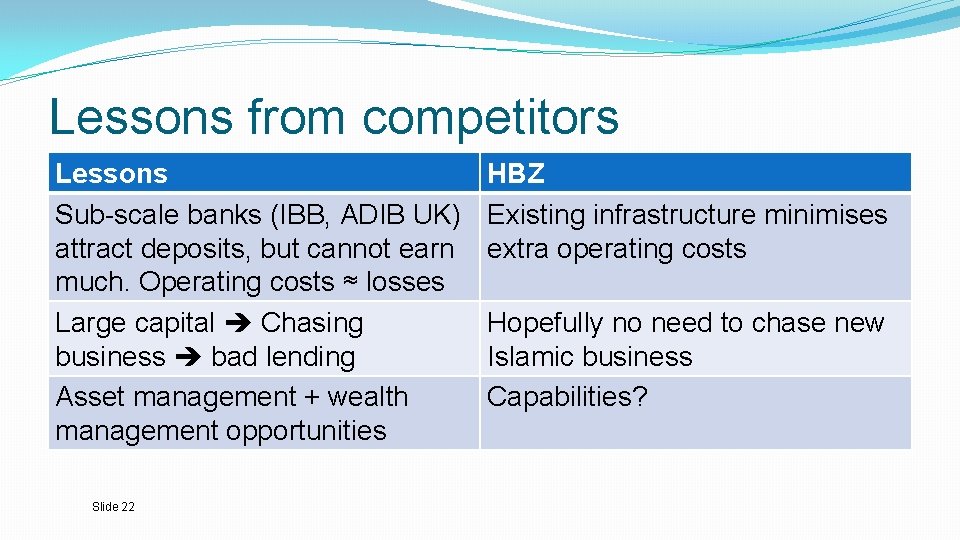 Lessons from competitors

| Lessons | HBZ |
|---|---|
| Sub-scale banks (IBB, ADIB UK) attract deposits, but cannot earn much. Operating costs ≈ losses | Existing infrastructure minimises extra operating costs |
| Large capital ➔ Chasing business ➔ bad lending | Hopefully no need to chase new Islamic business |
| Asset management + wealth management opportunities | Capabilities? |

Slide 22